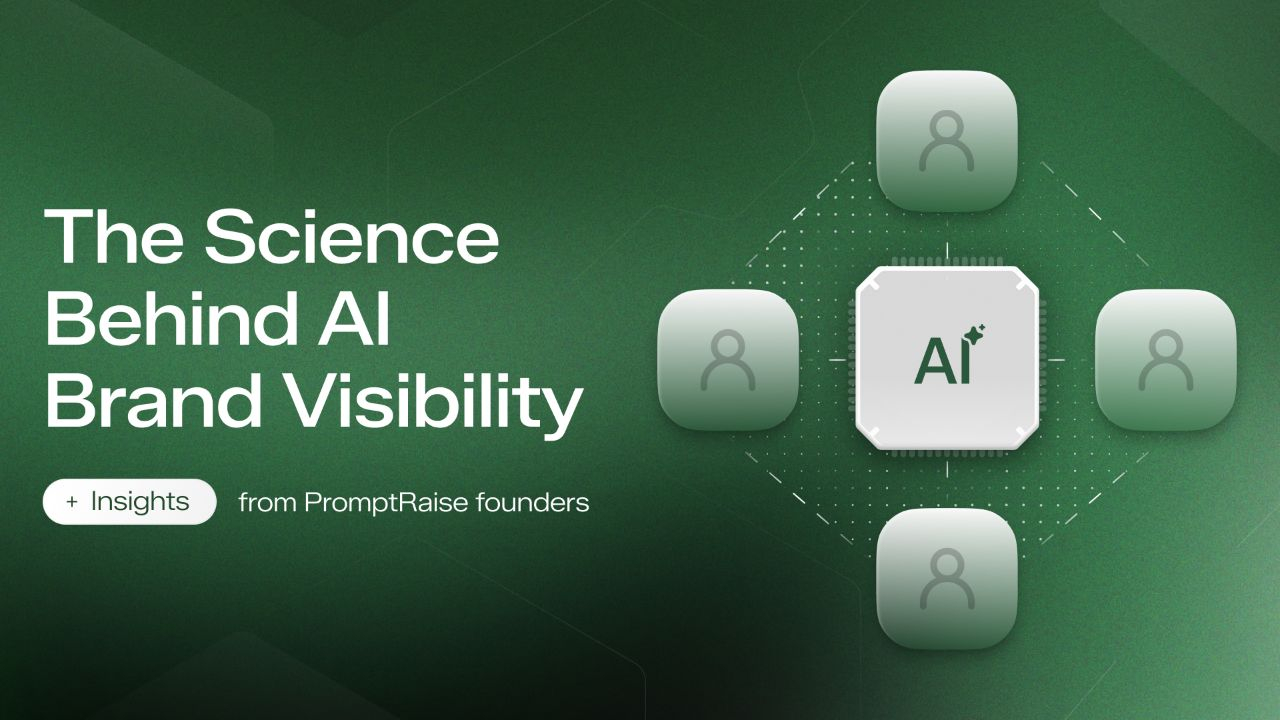 The Science Behind AI Brand Visibility

+ Insights from PromptRaise founders

AI